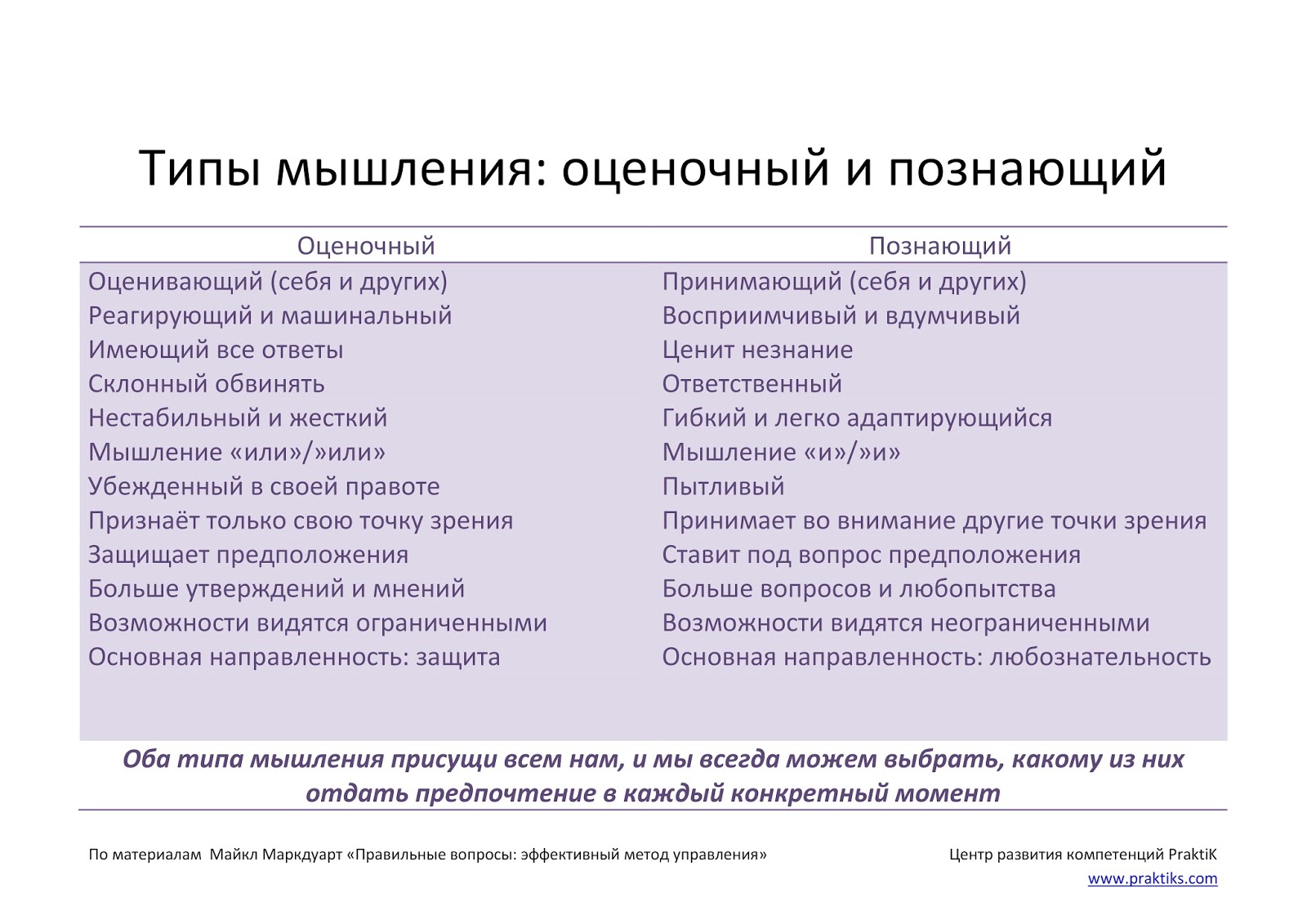 Типы мышления: оценочный и познающий

| Оценочный | Познающий |
|---|---|
| Оценивающий (себя и других) | Принимающий (себя и других) |
| Реагирующий и машинальный | Восприимчивый и вдумчивый |
| Имеющий все ответы | Ценит незнание |
| Склонный обвинять | Ответственный |
| Нестабильный и жесткий | Гибкий и легко адаптирующийся |
| Мышление «или»/»или» | Мышление «и»/»и» |
| Убежденный в своей правоте | Пытливый |
| Признаёт только свою точку зрения | Принимает во внимание другие точки зрения |
| Защищает предположения | Ставит под вопрос предположения |
| Больше утверждений и мнений | Больше вопросов и любопытства |
| Возможности видятся ограниченными | Возможности видятся неограниченными |
| Основная направленность: защита | Основная направленность: любознательность |

Оба типа мышления присущи всем нам, и мы всегда можем выбрать, какому из них отдать предпочтение в каждый конкретный момент

По материалам Майкл Маркдуарт «Правильные вопросы: эффективный метод управления»

Центр развития компетенций PraktiK
www.praktiks.com